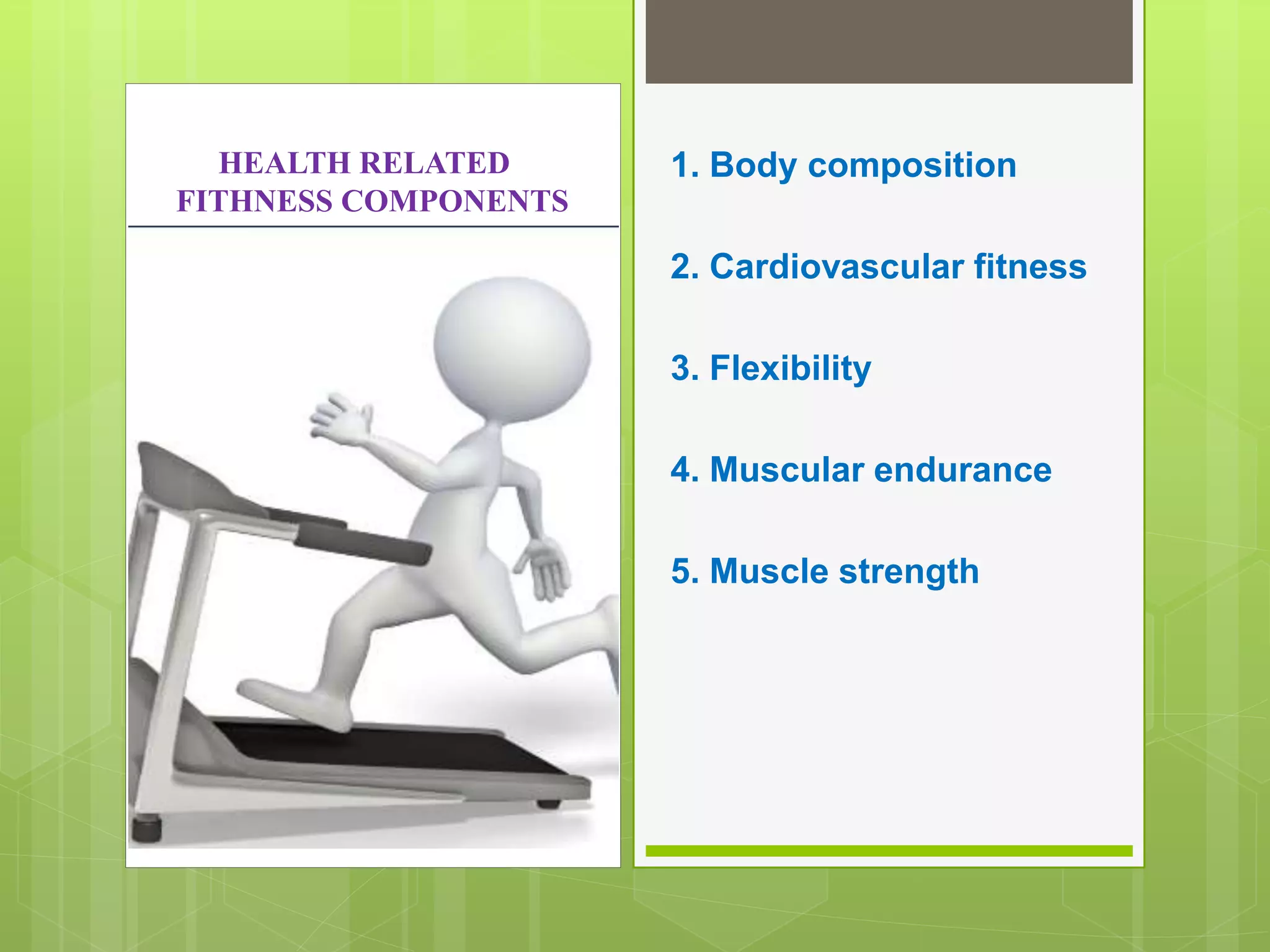 HEALTH RELATED FITHNESS COMPONENTS

1. Body composition

2. Cardiovascular fitness

3. Flexibility

4. Muscular endurance

5. Muscle strength